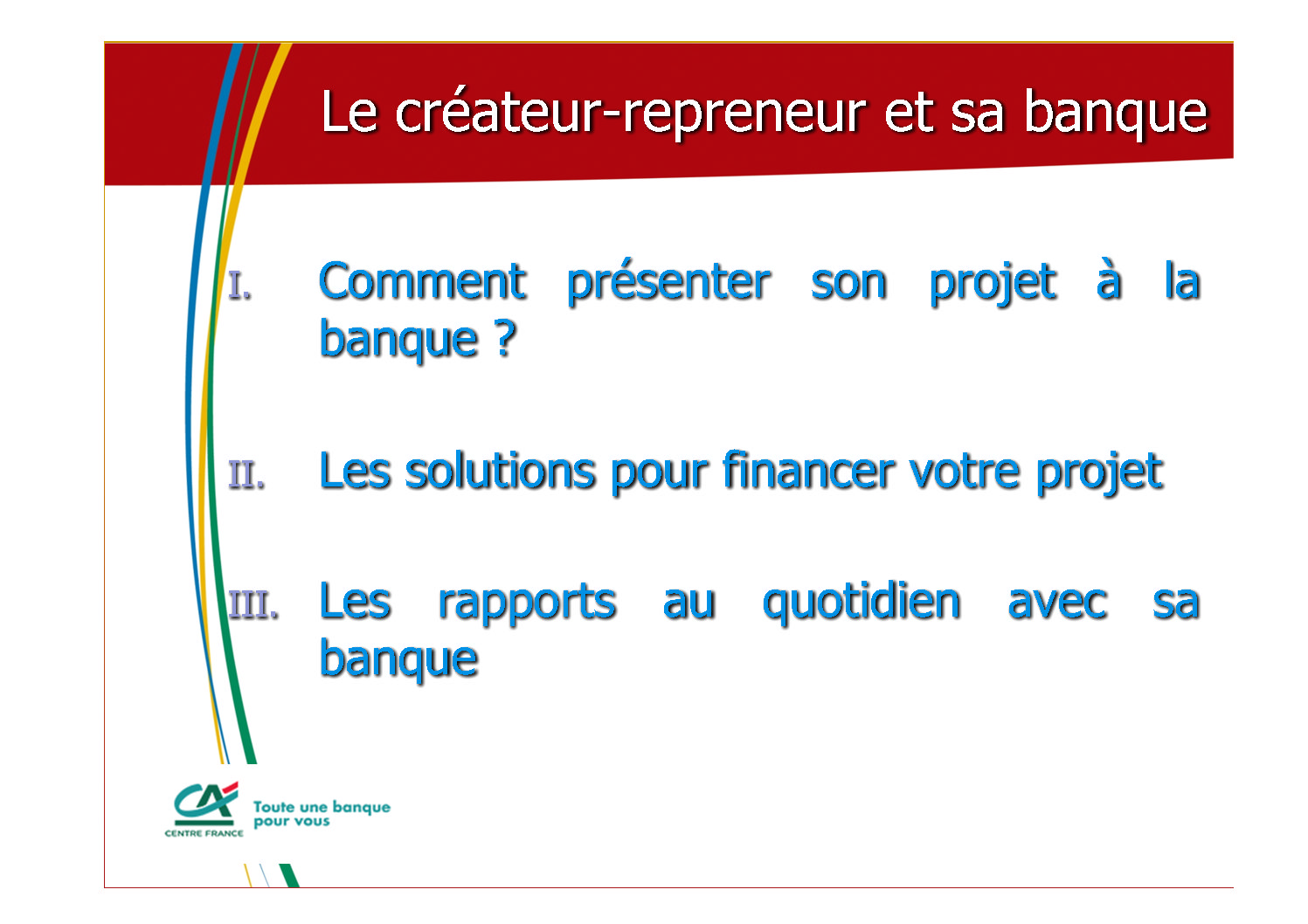 Le créateur-repreneur et sa banque

I. Comment présenter son projet à la banque ?

II. Les solutions pour financer votre projet

III. Les rapports au quotidien avec sa banque

CA
CENTRE FRANCE
Toute une banque pour vous